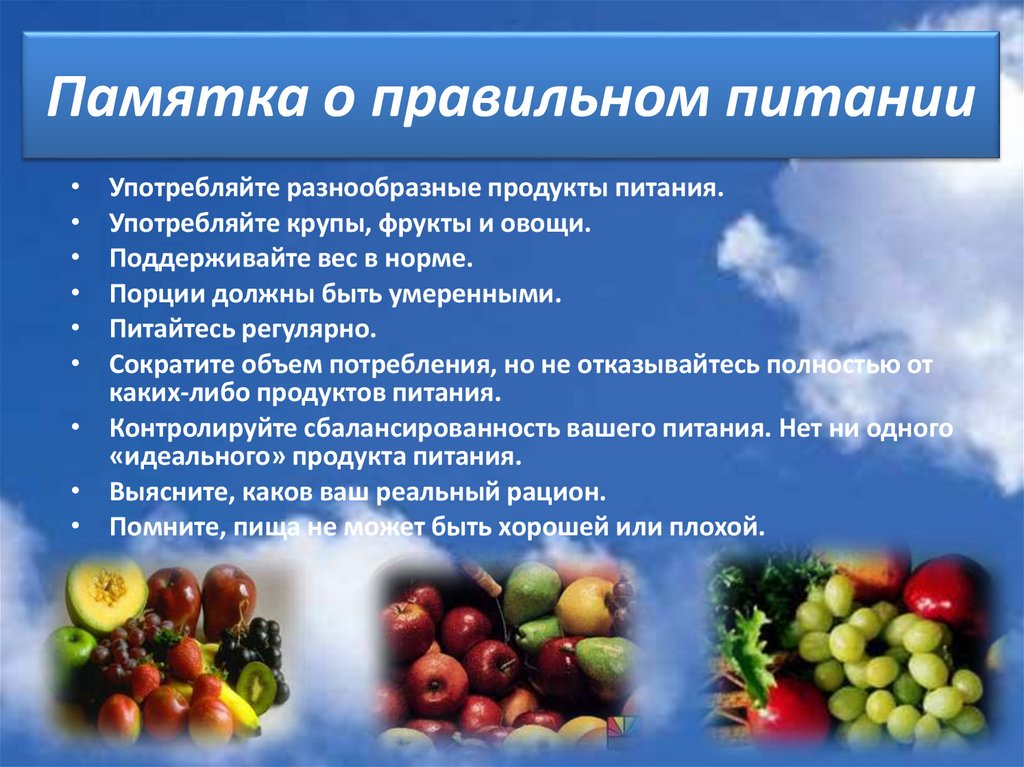 Памятка о правильном питании

• Употребляйте разнообразные продукты питания.
• Употребляйте крупы, фрукты и овощи.
• Поддерживайте вес в норме.
• Порции должны быть умеренными.
• Питайтесь регулярно.
• Сократите объем потребления, но не отказывайтесь полностью от каких-либо продуктов питания.
• Контролируйте сбалансированность вашего питания. Нет ни одного «идеального» продукта питания.
• Выясните, каков ваш реальный рацион.
• Помните, пища не может быть хорошей или плохой.